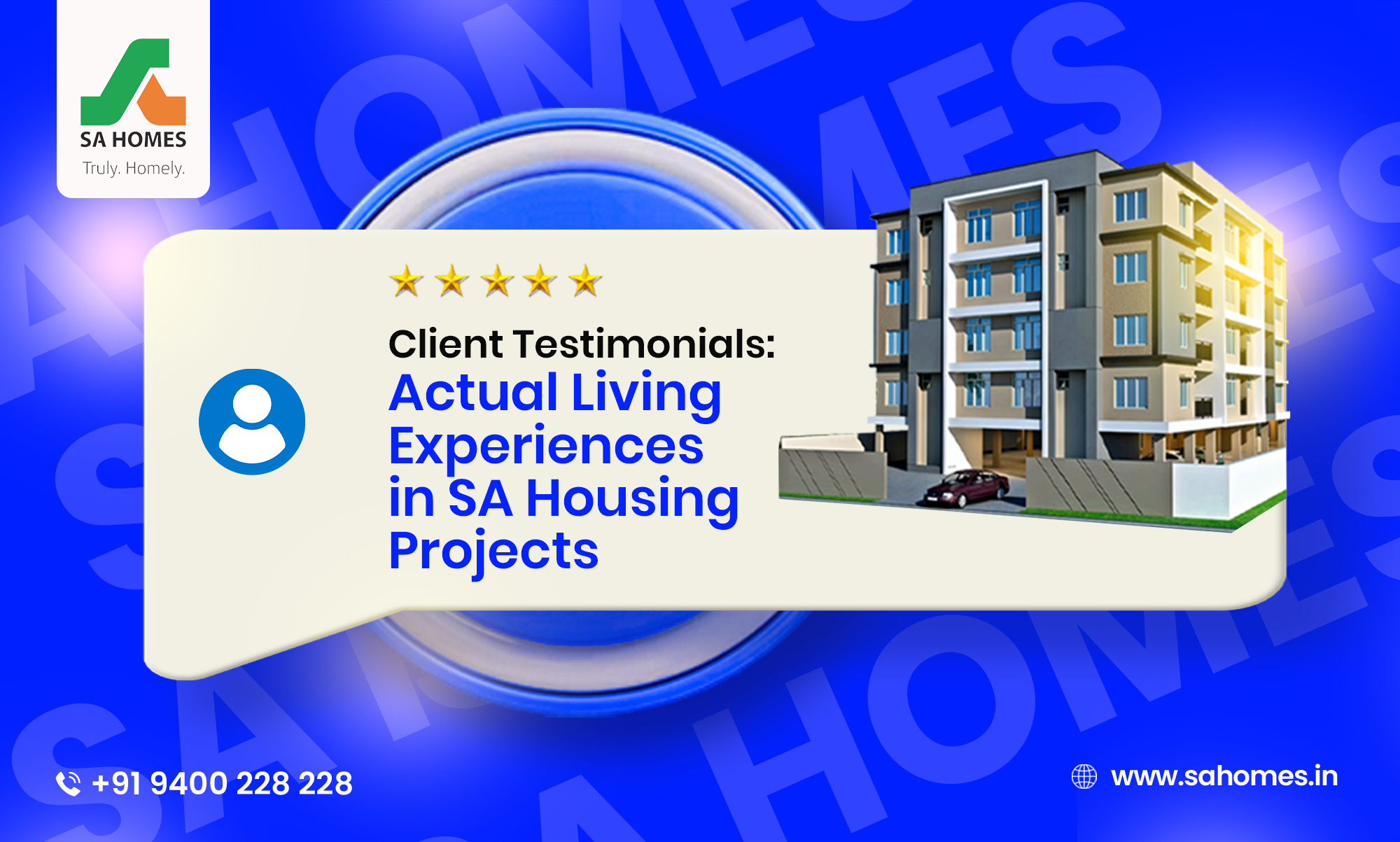 SA HOMES
Truly. Homely.

Client Testimonials:
Actual Living Experiences in SA Housing Projects

+91 9400 228 228

www.sahomes.in